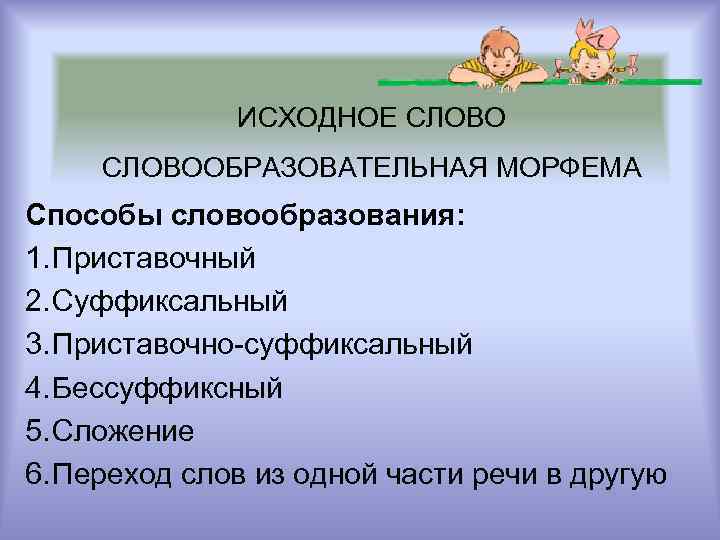 ИСХОДНОЕ СЛОВО

СЛОВООБРАЗОВАТЕЛЬНАЯ МОРФЕМА

Способы словообразования:

1.Приставочный

2.Суффиксальный

3.Приставочно-суффиксальный

4.Бессуффиксный

5.Сложение

6.Переход слов из одной части речи в другую